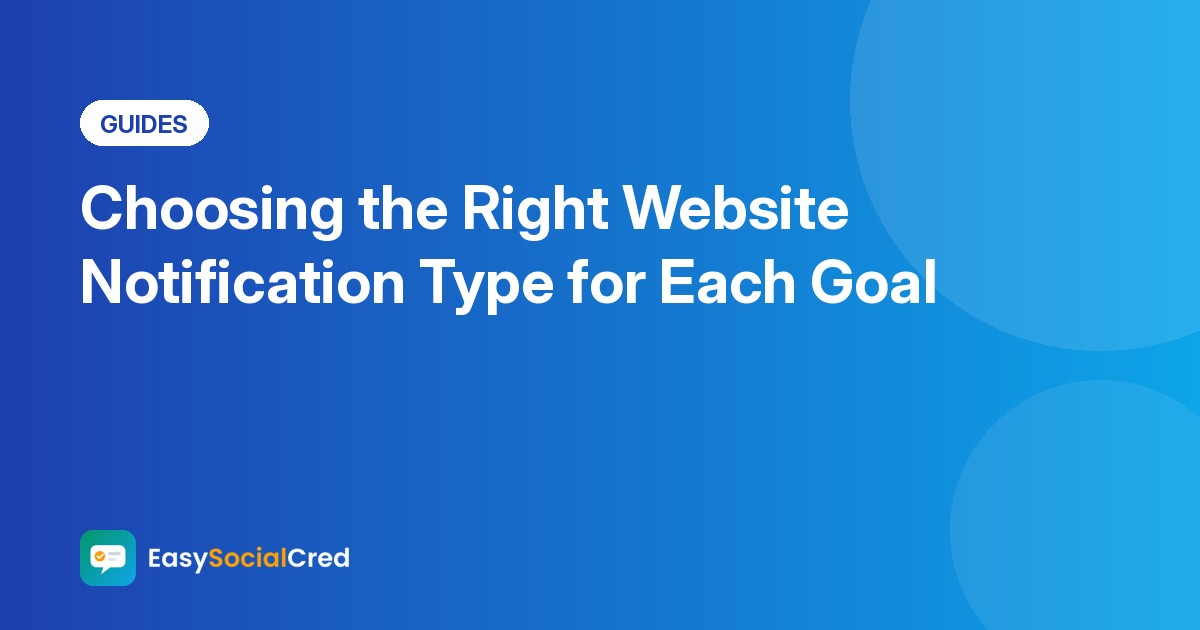 GUIDES

Choosing the Right Website Notification Type for Each Goal

EasySocialCred